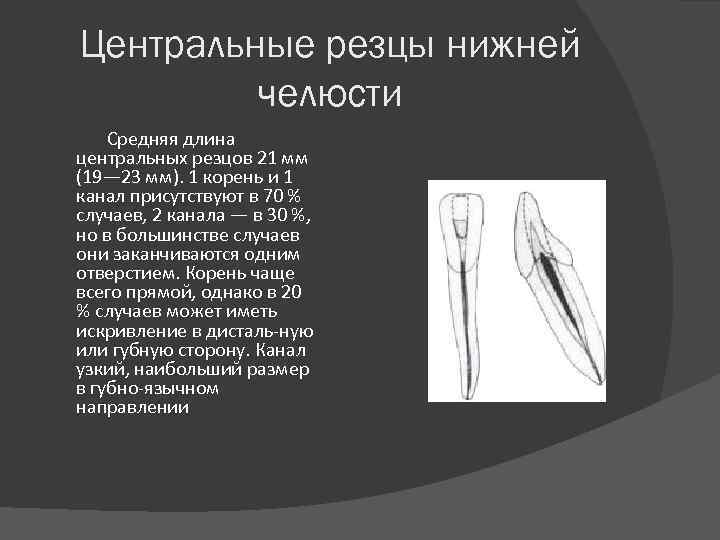 Центральные резцы нижней челюсти

Средняя длина центральных резцов 21 мм (19—23 мм). 1 корень и 1 канал присутствуют в 70 % случаев, 2 канала — в 30 %, но в большинстве случаев они заканчиваются одним отверстием. Корень чаще всего прямой, однако в 20 % случаев может иметь искривление в дисталь-ную или губную сторону. Канал узкий, наибольший размер в губно-язычном направлении